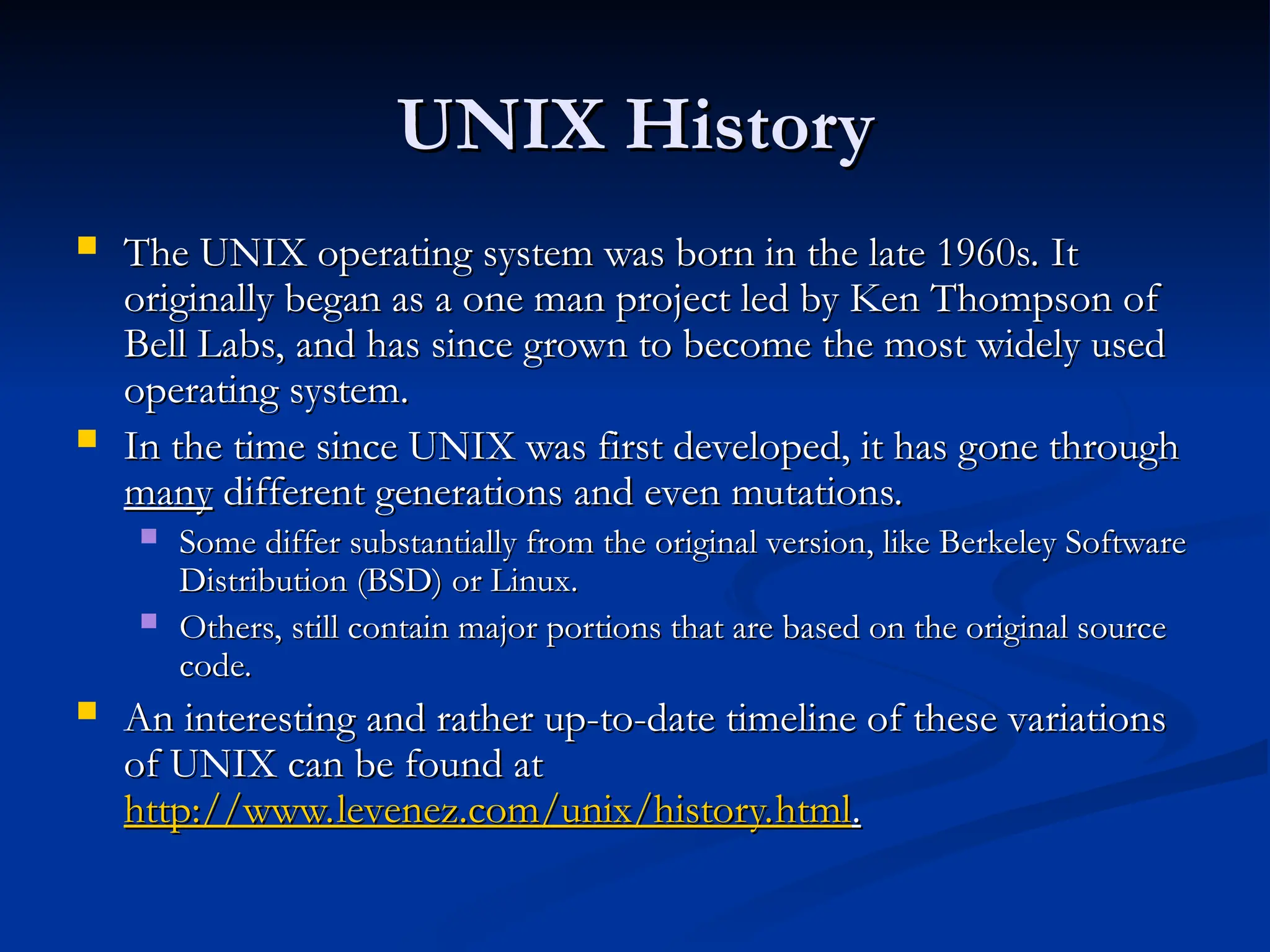 UNIX History

The UNIX operating system was born in the late 1960s. It originally began as a one man project led by Ken Thompson of Bell Labs, and has since grown to become the most widely used operating system.

In the time since UNIX was first developed, it has gone through many different generations and even mutations.

Some differ substantially from the original version, like Berkeley Software Distribution (BSD) or Linux.

Others, still contain major portions that are based on the original source code.

An interesting and rather up-to-date timeline of these variations of UNIX can be found at http://www.levenez.com/unix/history.html.